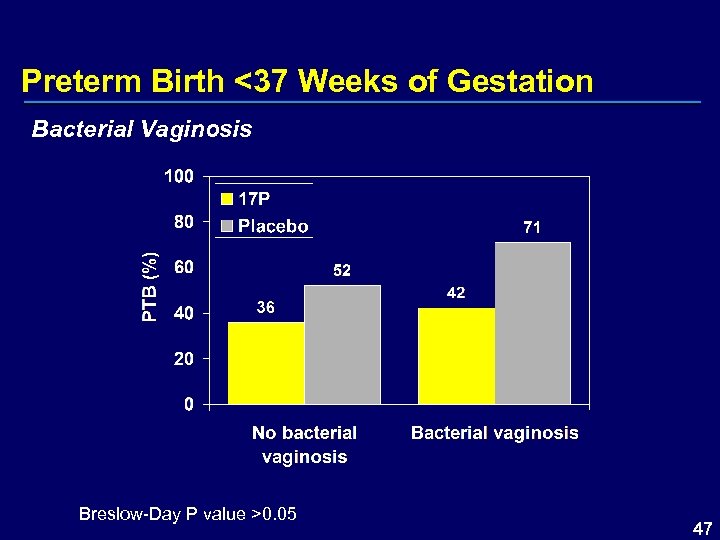 Preterm Birth <37 Weeks of Gestation

Bacterial Vaginosis

100
80
60
40
20
0

PTB (%)

17P
Placebo

36
52
42
71

No bacterial vaginosis
Bacterial vaginosis

Breslow-Day P value >0.05

47